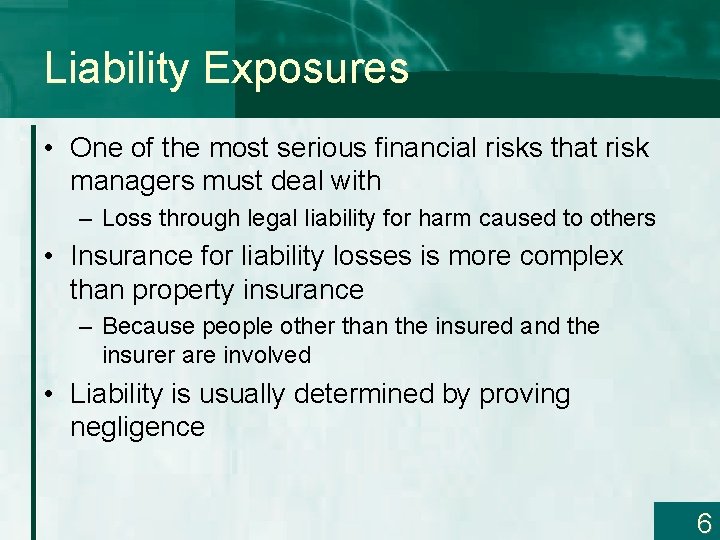 Liability Exposures

• One of the most serious financial risks that risk managers must deal with

– Loss through legal liability for harm caused to others

• Insurance for liability losses is more complex than property insurance

– Because people other than the insured and the insurer are involved

• Liability is usually determined by proving negligence

6